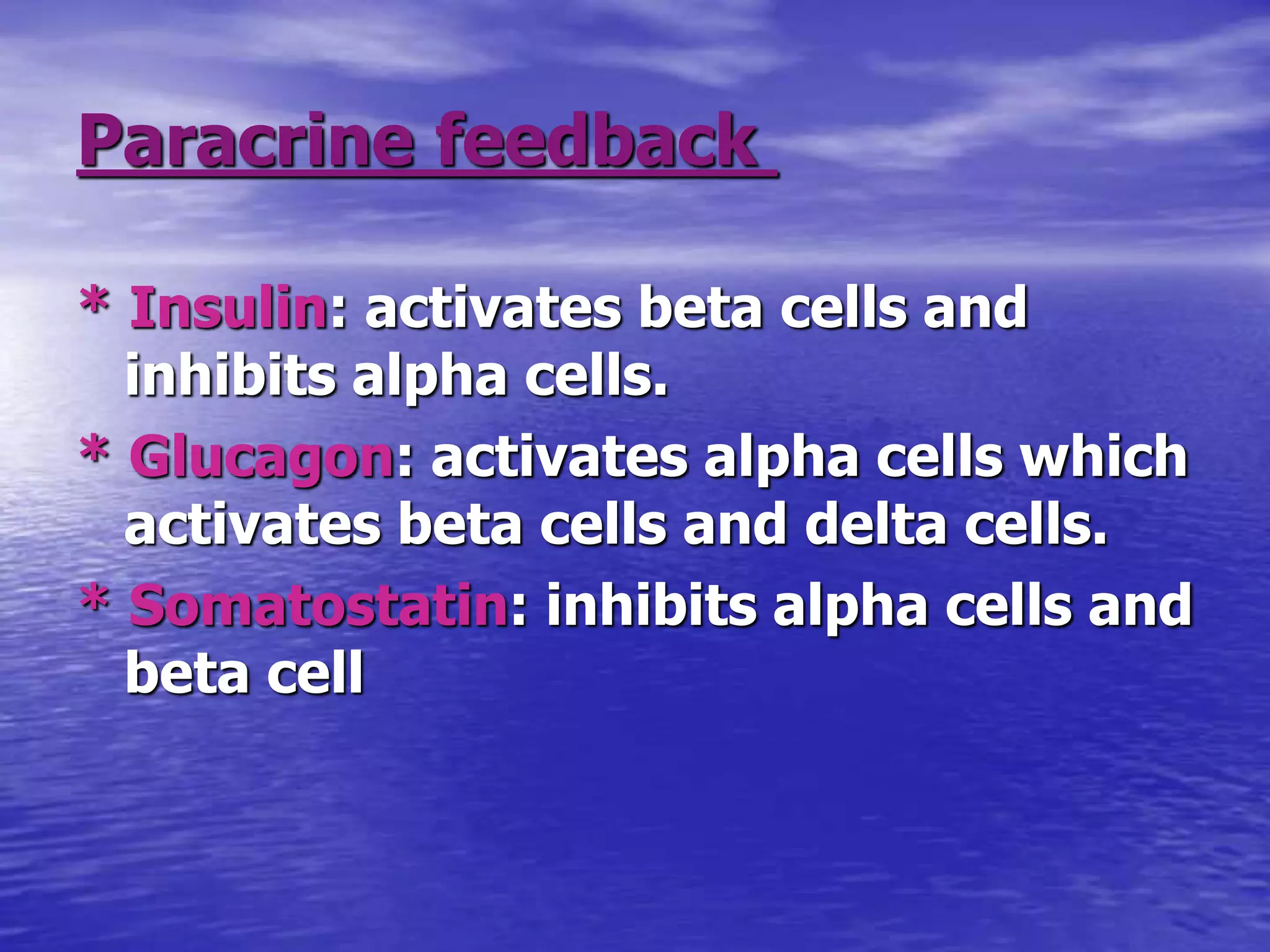 Paracrine feedback

* Insulin: activates beta cells and inhibits alpha cells.

* Glucagon: activates alpha cells which activates beta cells and delta cells.

* Somatostatin: inhibits alpha cells and beta cell